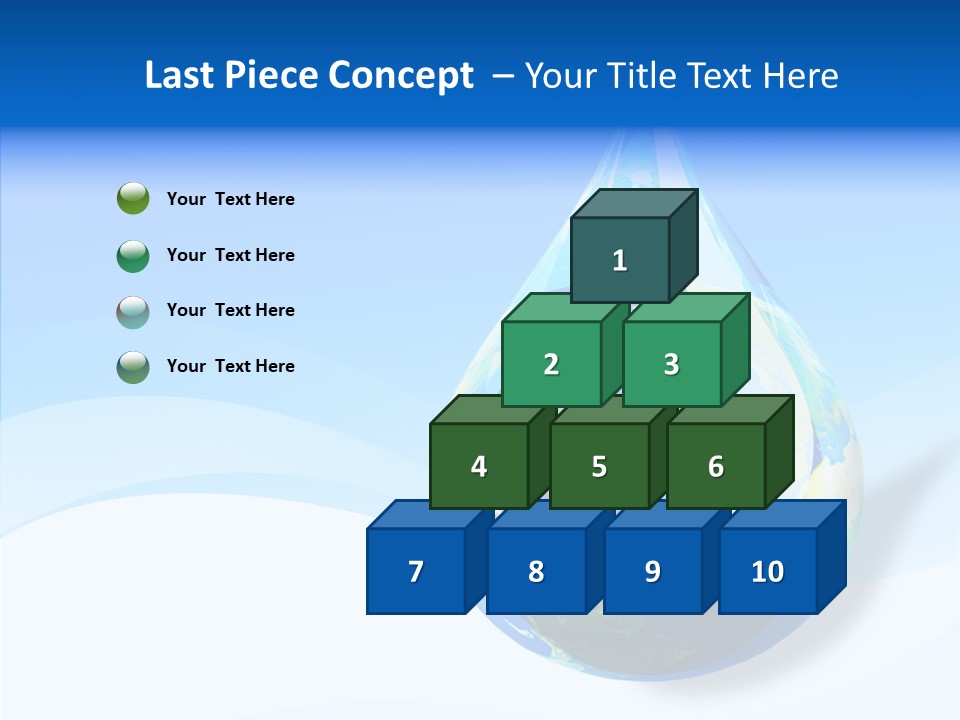 Last Piece Concept – Your Title Text Here

Your Text Here

Your Text Here

Your Text Here

Your Text Here

1

2

3

4

5

6

7

8

9

10